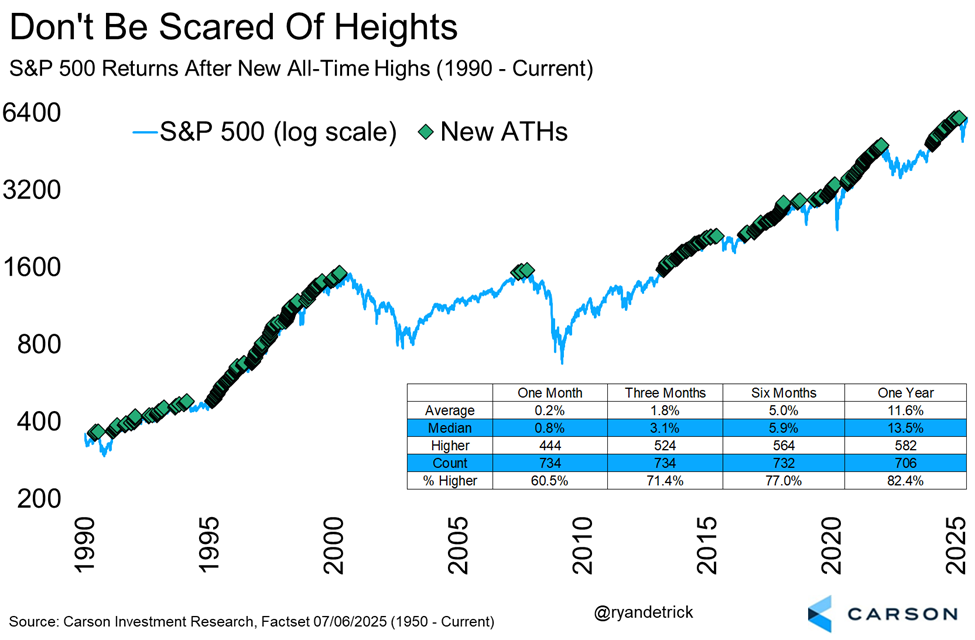 Don't Be Scared Of Heights

S&P 500 Returns After New All-Time Highs (1990 - Current)

S&P 500 (log scale)  New ATHs

6400
3200
1600
800
400
200

| | One Month | Three Months | Six Months | One Year |
|---|---|---|---|---|
| Average | 0.2% | 1.8% | 5.0% | 11.6% |
| Median | 0.8% | 3.1% | 5.9% | 13.5% |
| Higher | 444 | 524 | 564 | 582 |
| Count | 734 | 734 | 732 | 706 |
| % Higher | 60.5% | 71.4% | 77.0% | 82.4% |

1990 1995 2000 2005 2010 2015 2020 2025

Source: Carson Investment Research, Factset 07/06/2025 (1950 - Current)

@ryandetrick

CARSON